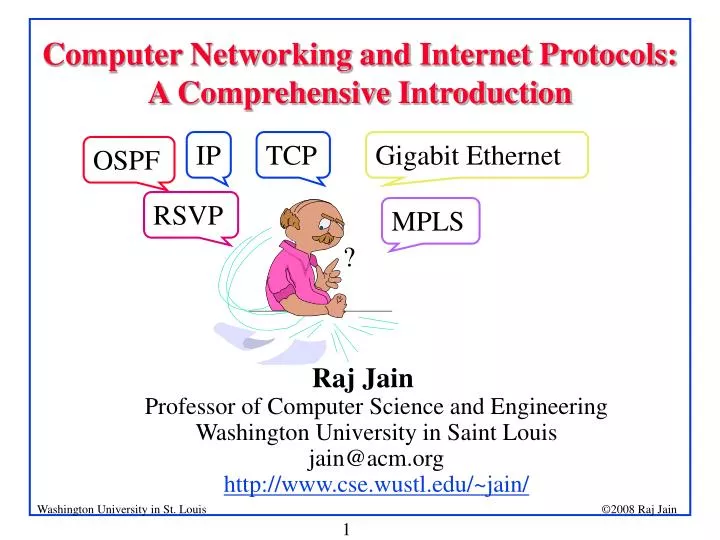 Computer Networking and Internet Protocols: A Comprehensive Introduction

OSPF

IP

TCP

Gigabit Ethernet

RSVP

MPLS

?

Raj Jain
Professor of Computer Science and Engineering
Washington University in Saint Louis
jain@acm.org
http://www.cse.wustl.edu/~jain/

Washington University in St. Louis

©2008 Raj Jain

1